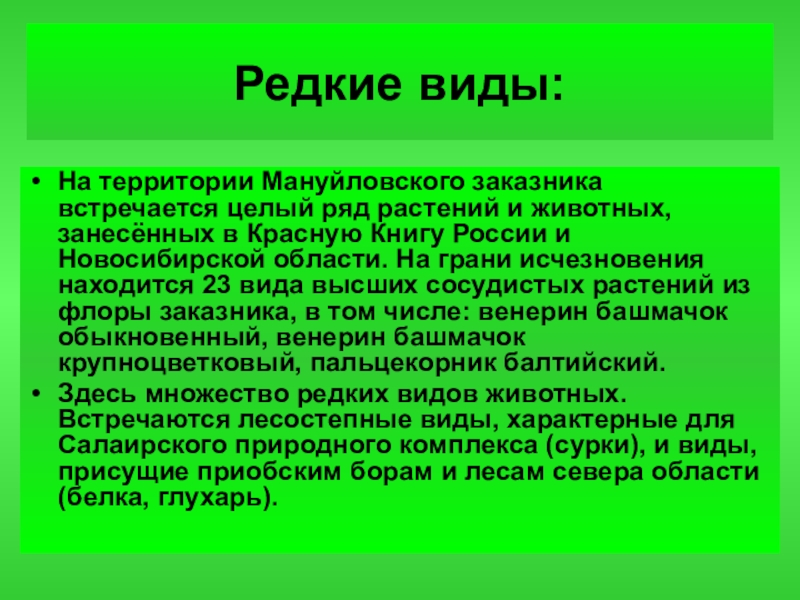 Редкие виды:

• На территории Мануйловского заказника встречается целый ряд растений и животных, занесённых в Красную Книгу России и Новосибирской области. На грани исчезновения находится 23 вида высших сосудистых растений из флоры заказника, в том числе: венерин башмачок обыкновенный, венерин башмачок крупноцветковый, пальцекорник балтийский.

• Здесь множество редких видов животных. Встречаются лесостепные виды, характерные для Салаирского природного комплекса (сурки), и виды, присущие приобским борам и лесам севера области (белка, глухарь).